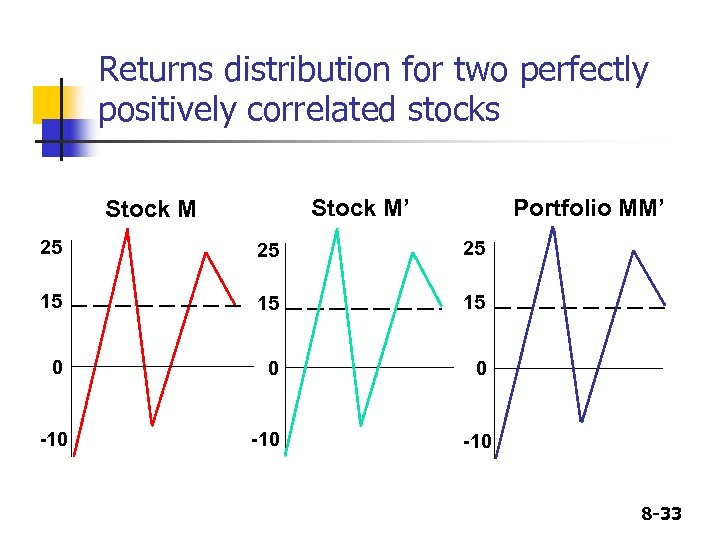 Returns distribution for two perfectly positively correlated stocks

Stock M

25
15
0
-10

Stock M'

25
15
0
-10

Portfolio MM'

25
15
0
-10

8-33